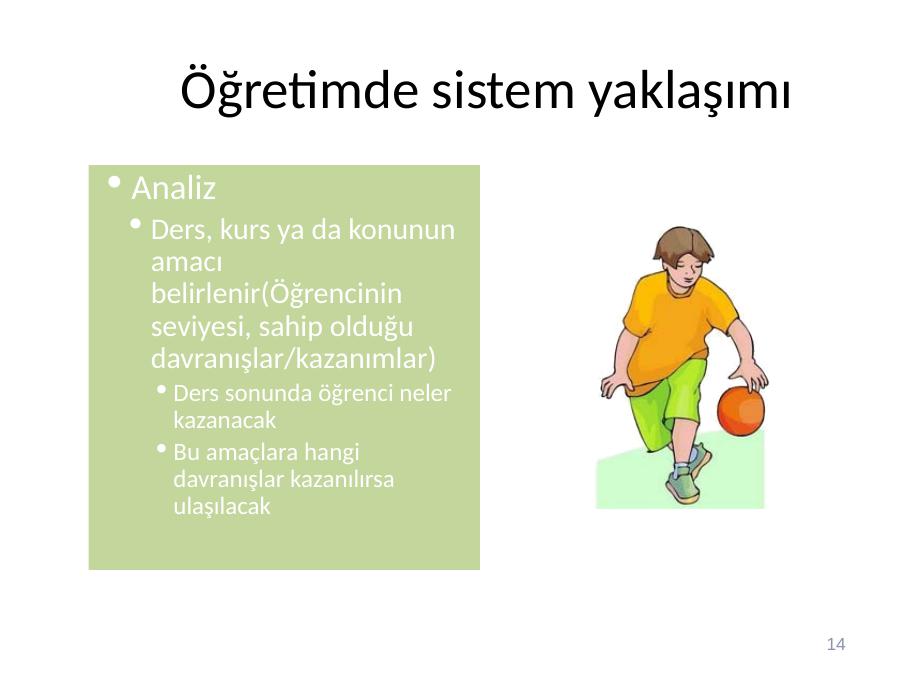 Öğretimde sistem yaklaşımı

• Analiz
• Ders, kurs ya da konunun amacı belirlenir(Öğrencinin seviyesi, sahip olduğu davranışlar/kazanımlar)
• Ders sonunda öğrenci neler kazanacak
• Bu amaçlara hangi davranışlar kazanılırsa ulaşılacak

14